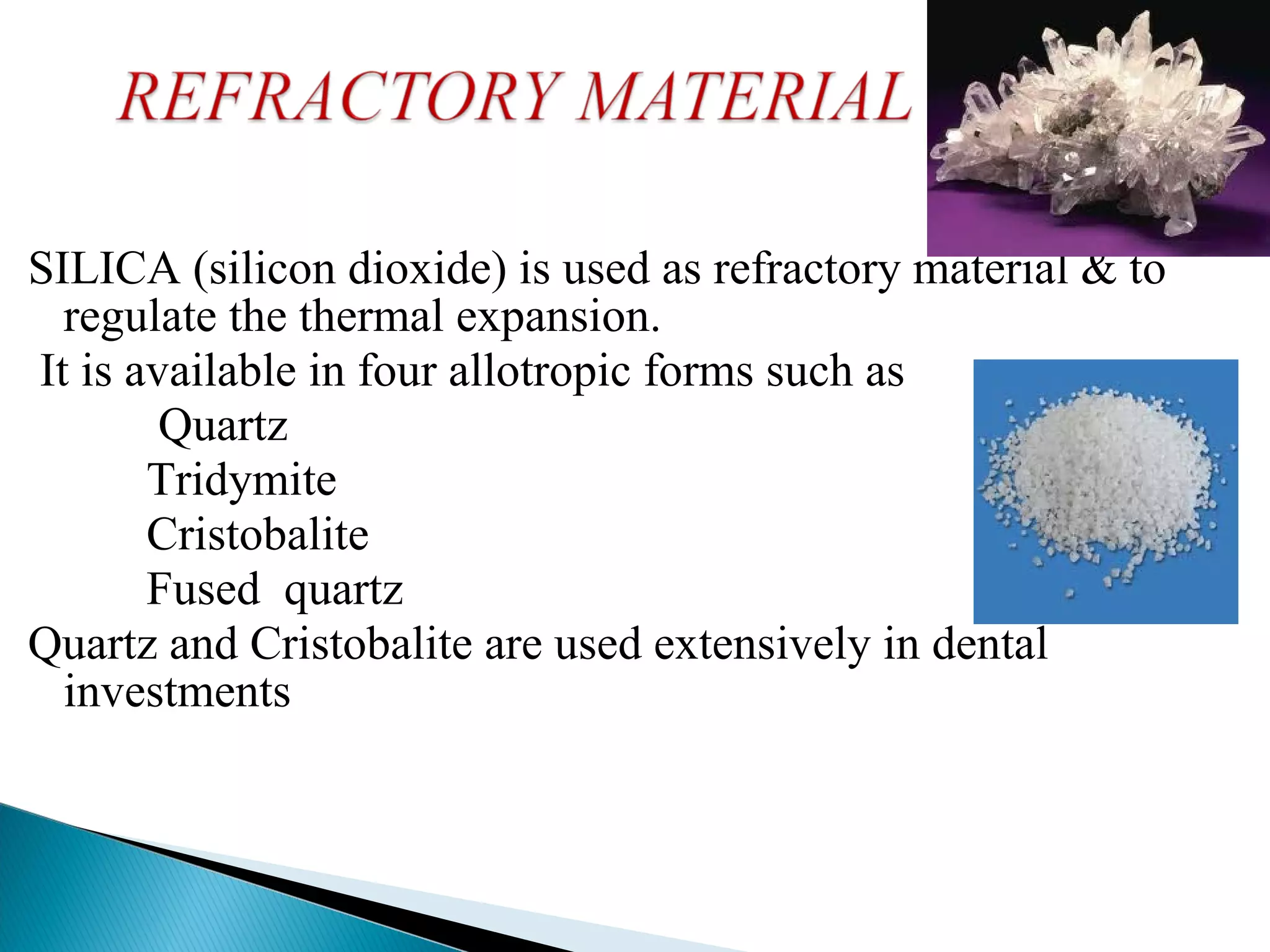 REFRACTORY MATERIAL

SILICA (silicon dioxide) is used as refractory material & to regulate the thermal expansion.

It is available in four allotropic forms such as

Quartz

Tridymite

Cristobalite

Fused quartz

Quartz and Cristobalite are used extensively in dental investments